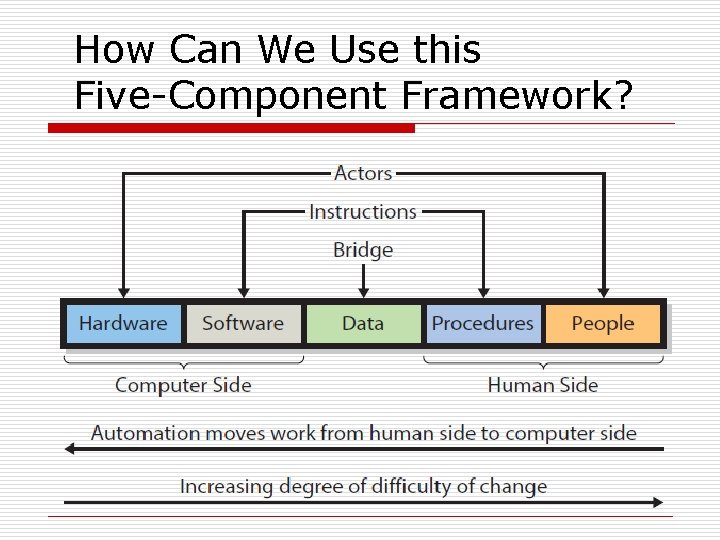 How Can We Use this Five-Component Framework?

Actors

Instructions

Bridge

Hardware

Software

Data

Procedures

People

Computer Side

Human Side

Automation moves work from human side to computer side

Increasing degree of difficulty of change